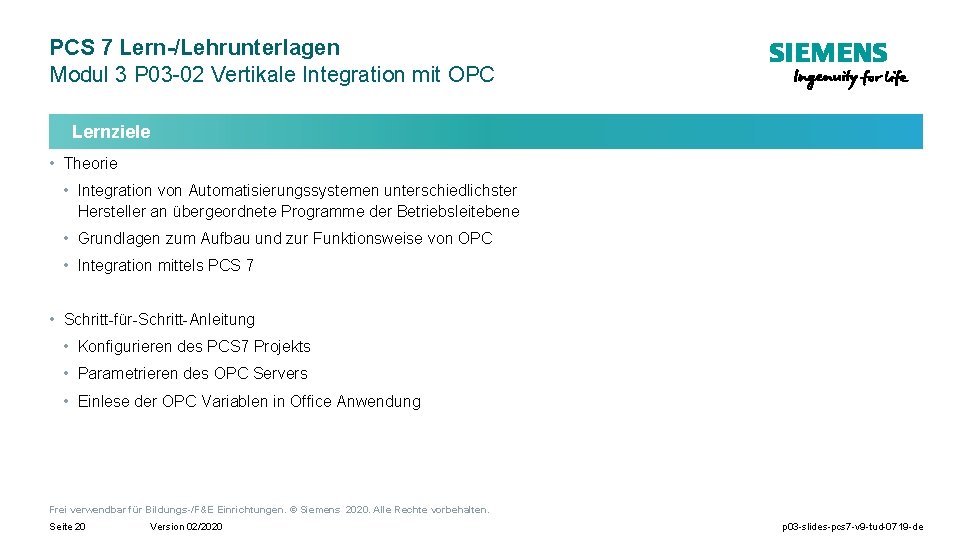 PCS 7 Lern-/Lehrunterlagen
Modul 3 P03-02 Vertikale Integration mit OPC

SIEMENS
Ingenuity for life

Lernziele

• Theorie
• Integration von Automatisierungssystemen unterschiedlichster Hersteller an übergeordnete Programme der Betriebsleitebene
• Grundlagen zum Aufbau und zur Funktionsweise von OPC
• Integration mittels PCS 7

• Schritt-für-Schritt-Anleitung
• Konfigurieren des PCS7 Projekts
• Parametrieren des OPC Servers
• Einlese der OPC Variablen in Office Anwendung

Frei verwendbar für Bildungs-/F&E Einrichtungen. © Siemens 2020. Alle Rechte vorbehalten.

Seite 20 Version 02/2020 p03-slides-pcs7-v9-tud-0719-de